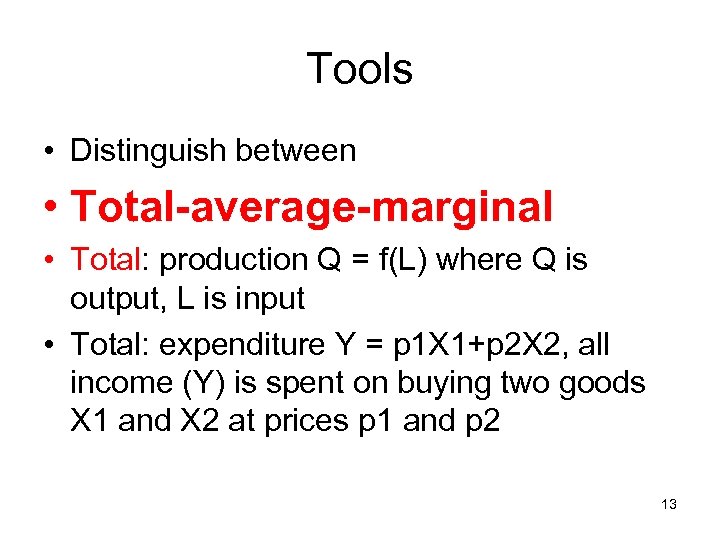 Tools

• Distinguish between
• Total-average-marginal
• Total: production Q = f(L) where Q is output, L is input
• Total: expenditure Y = p1X1+p2X2, all income (Y) is spent on buying two goods X1 and X2 at prices p1 and p2

13